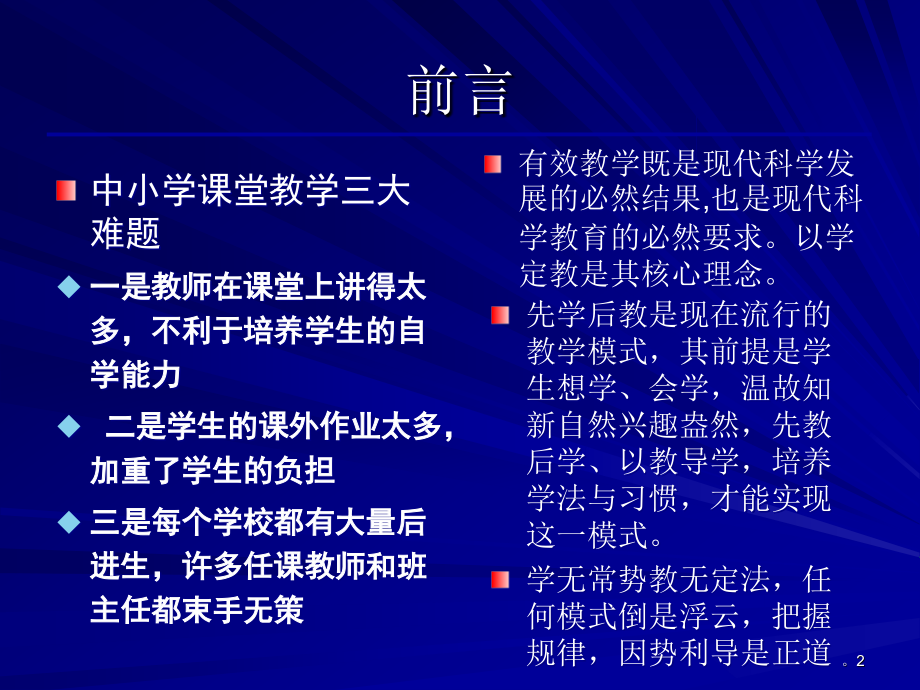 前言

中小学课堂教学三大难题

一是教师在课堂上讲得太多，不利于培养学生的自学能力

二是学生的课外作业太多，加重了学生的负担

三是每个学校都有大量后进生，许多任课教师和班主任都束手无策

有效教学既是现代科学发展的必然结果,也是现代科学教育的必然要求。以学定教是其核心理念。

先学后教是现在流行的教学模式，其前提是学生想学、会学，温故知新自然兴趣盎然，先教后学、以教导学，培养学法与习惯，才能实现这一模式。

学无常势教无定法，任何模式倒是浮云，把握规律，因势利导是正道。

2